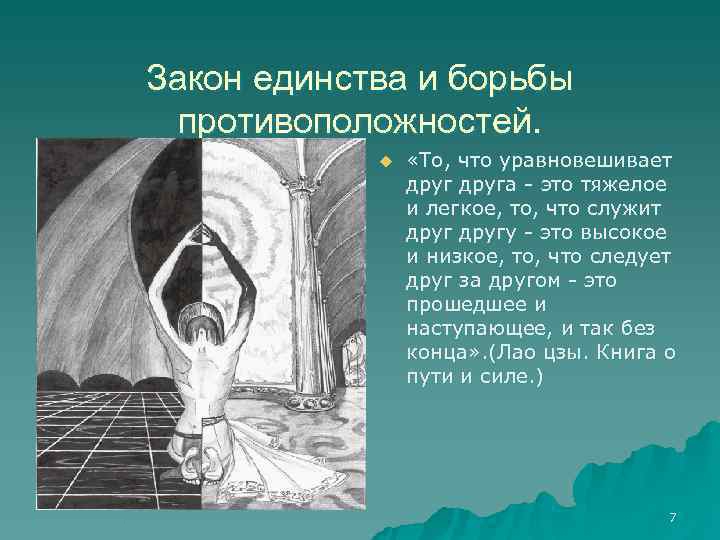 Закон единства и борьбы противоположностей.

«То, что уравновешивает друг друга - это тяжелое и легкое, то, что служит друг другу - это высокое и низкое, то, что следует друг за другом - это прошедшее и наступающее, и так без конца».(Лао цзы. Книга о пути и силе.)

7